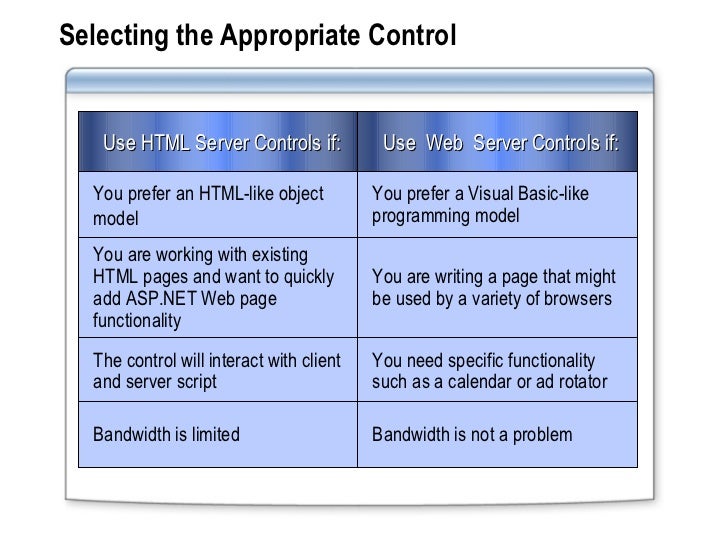 Selecting the Appropriate Control

| Use HTML Server Controls if: | Use Web Server Controls if: |
|---|---|
| You prefer an HTML-like object model | You prefer a Visual Basic-like programming model |
| You are working with existing HTML pages and want to quickly add ASP.NET Web page functionality | You are writing a page that might be used by a variety of browsers |
| The control will interact with client and server script | You need specific functionality such as a calendar or ad rotator |
| Bandwidth is limited | Bandwidth is not a problem |